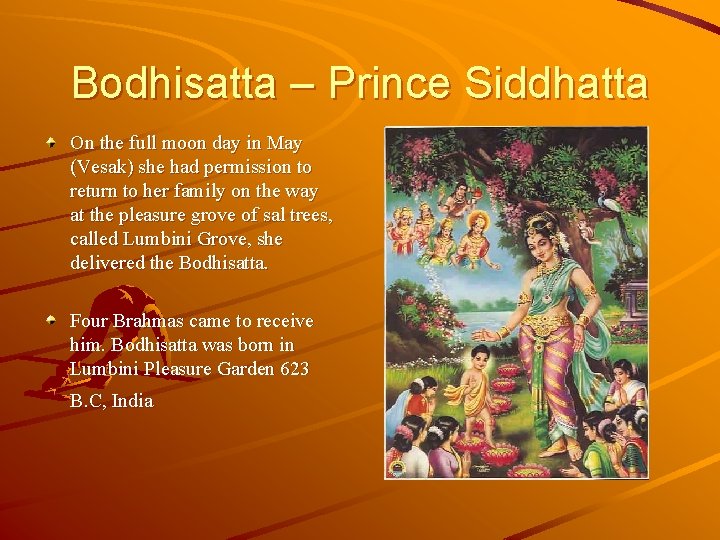 Bodhisatta – Prince Siddhatta

On the full moon day in May (Vesak) she had permission to return to her family on the way at the pleasure grove of sal trees, called Lumbini Grove, she delivered the Bodhisatta.

Four Brahmas came to receive him. Bodhisatta was born in Lumbini Pleasure Garden 623

B.C, India